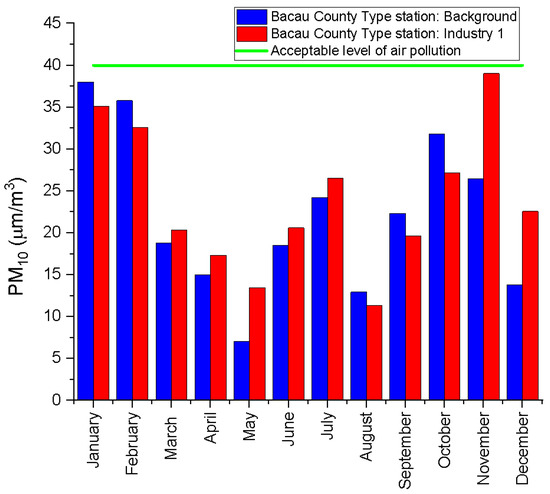 Bacau County Type station: Background
Bacau County Type station: Industry 1
Acceptable level of air pollution

$PM_{10}$ ($\mu m/m^3$)

45
40
35
30
25
20
15
10
5
0

January
February
March
April
May
June
July
August
September
October
November
December